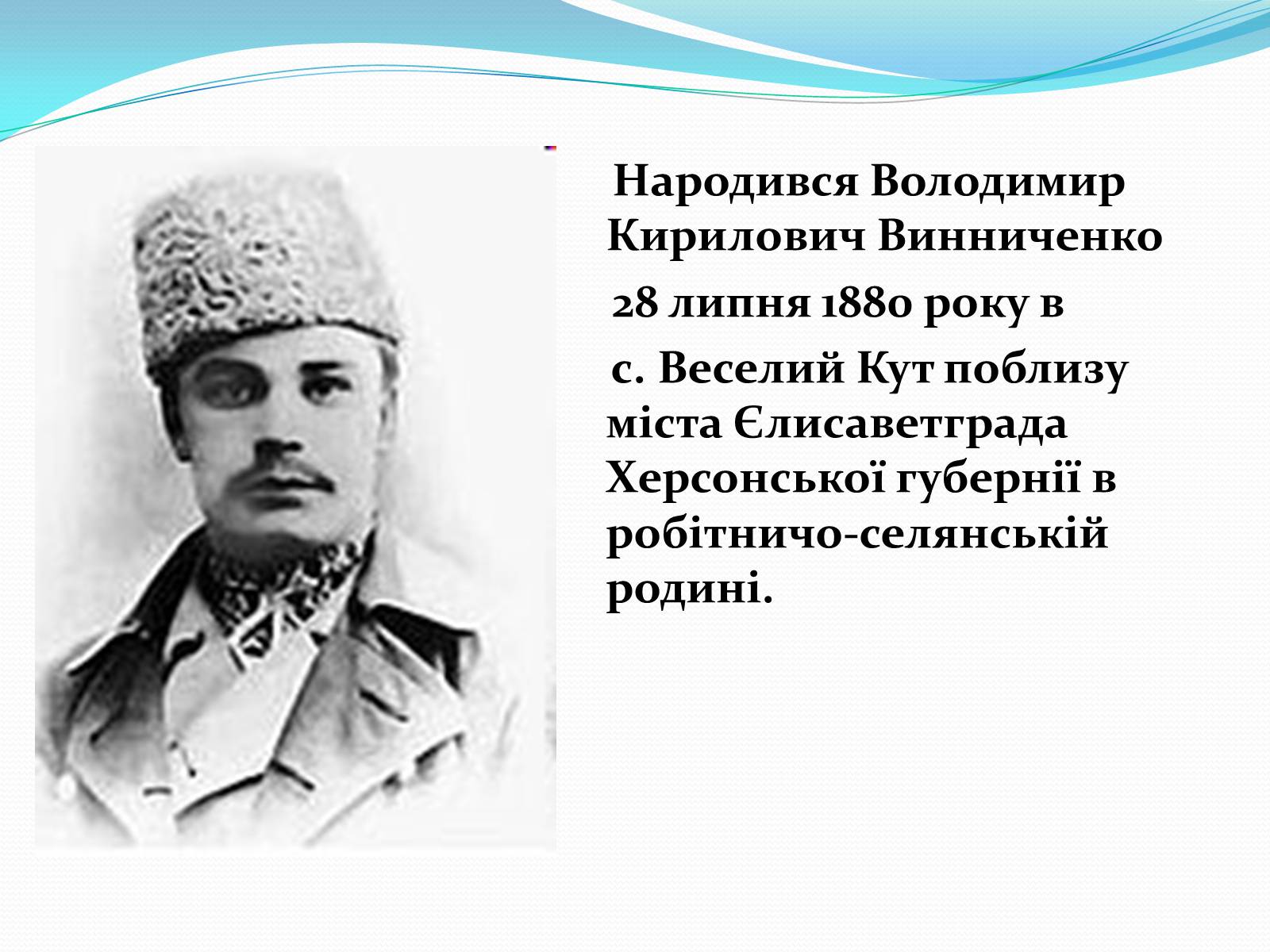 Народився Володимир Кирилович Винниченко

28 липня 1880 року в

с. Веселий Кут поблизу міста Єлисаветграда Херсонської губернії в робітничо-селянській родині.